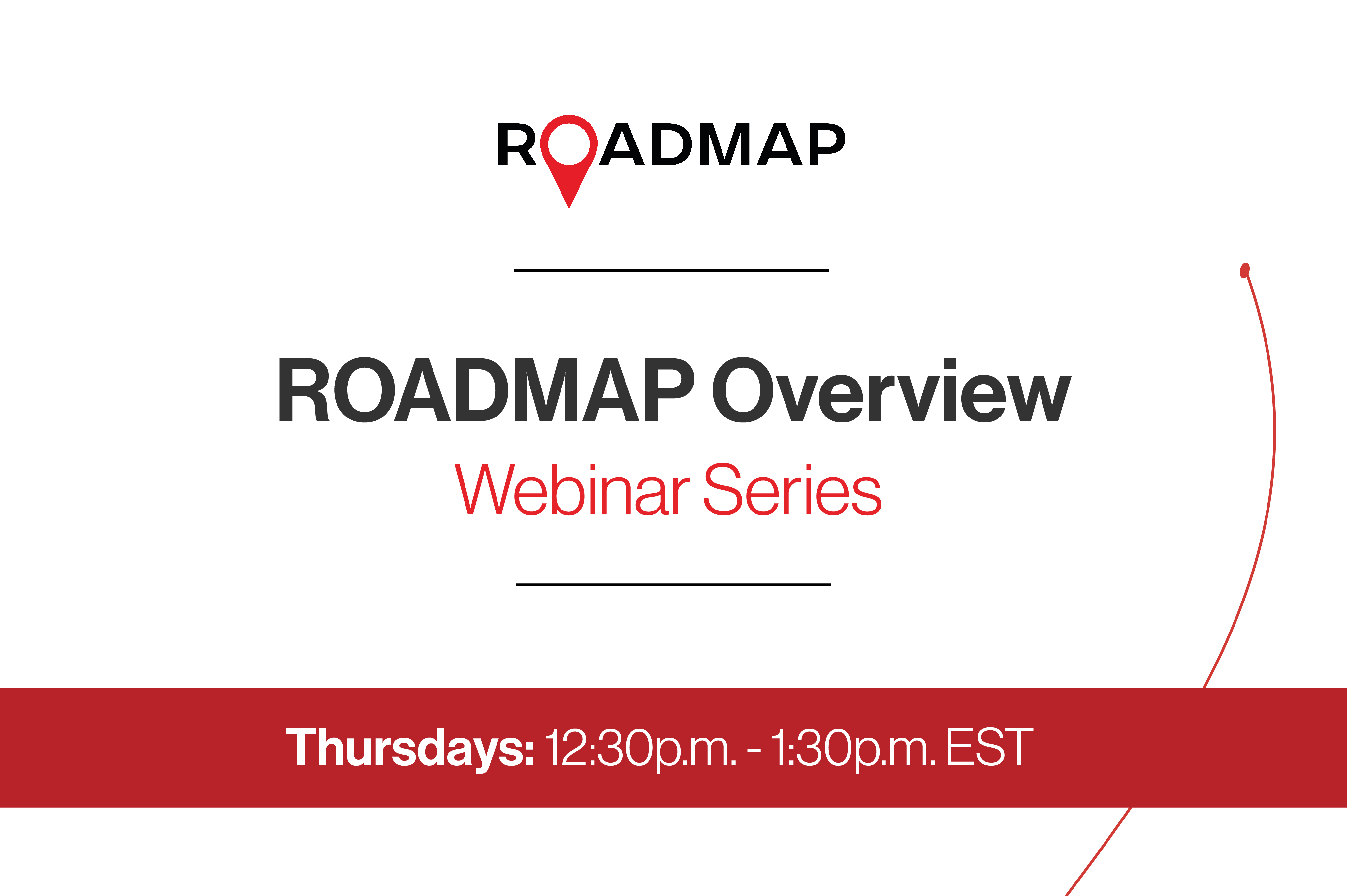 ROADMAP

ROADMAP Overview
Webinar Series

Thursdays: 12:30p.m. - 1:30p.m. EST